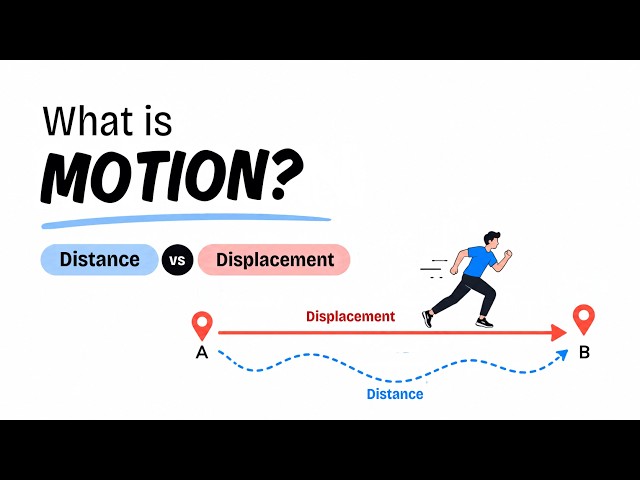 What is
MOTION?

Distance vs Displacement

Displacement

A

B

Distance